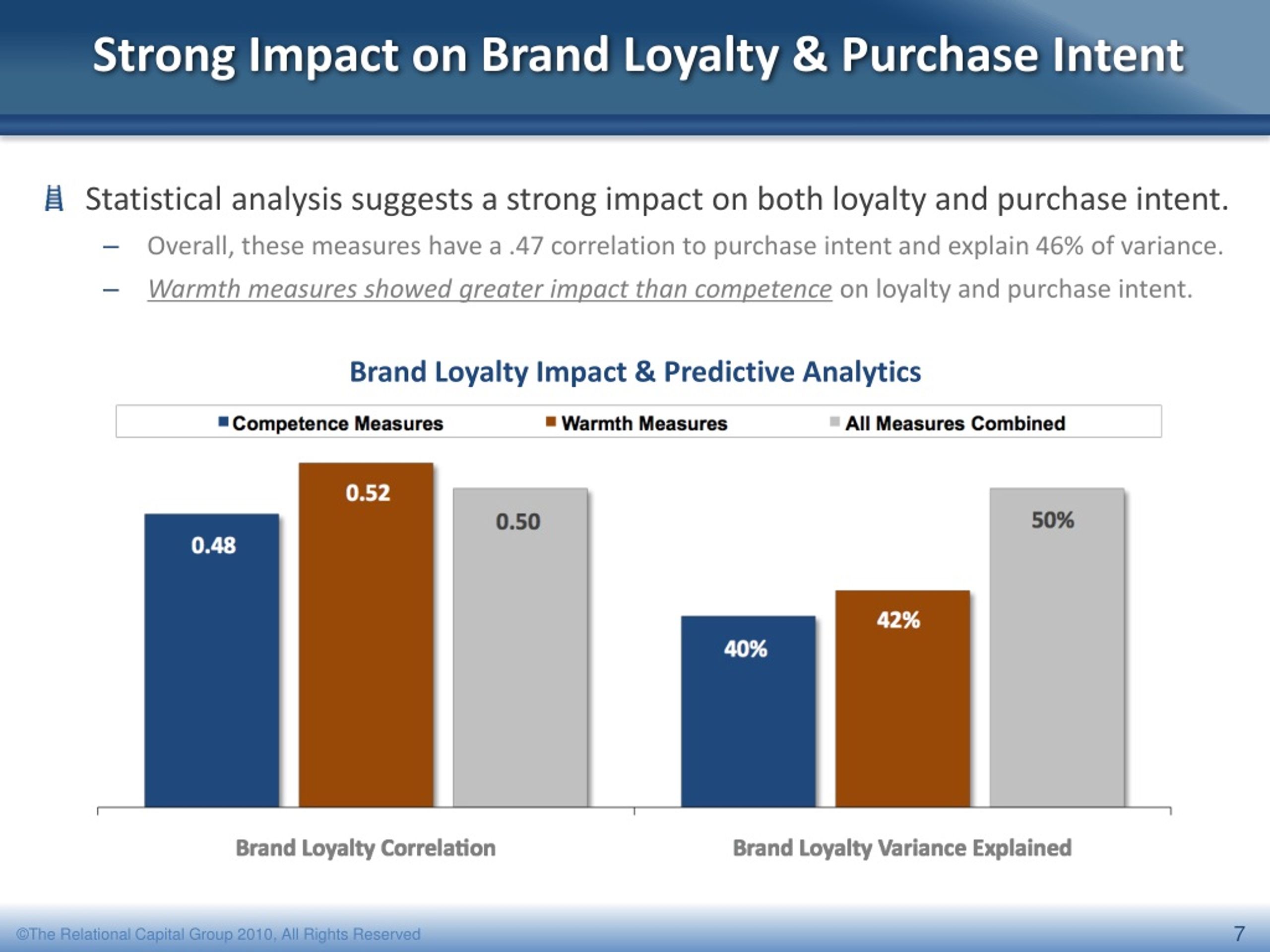 Strong Impact on Brand Loyalty & Purchase Intent

Statistical analysis suggests a strong impact on both loyalty and purchase intent.

– Overall, these measures have a .47 correlation to purchase intent and explain 46% of variance.

– Warmth measures showed greater impact than competence on loyalty and purchase intent.

Brand Loyalty Impact & Predictive Analytics

Competence Measures   Warmth Measures   All Measures Combined

0.48   0.52   0.50

40%   42%   50%

Brand Loyalty Correlation   Brand Loyalty Variance Explained

©The Relational Capital Group 2010, All Rights Reserved

7